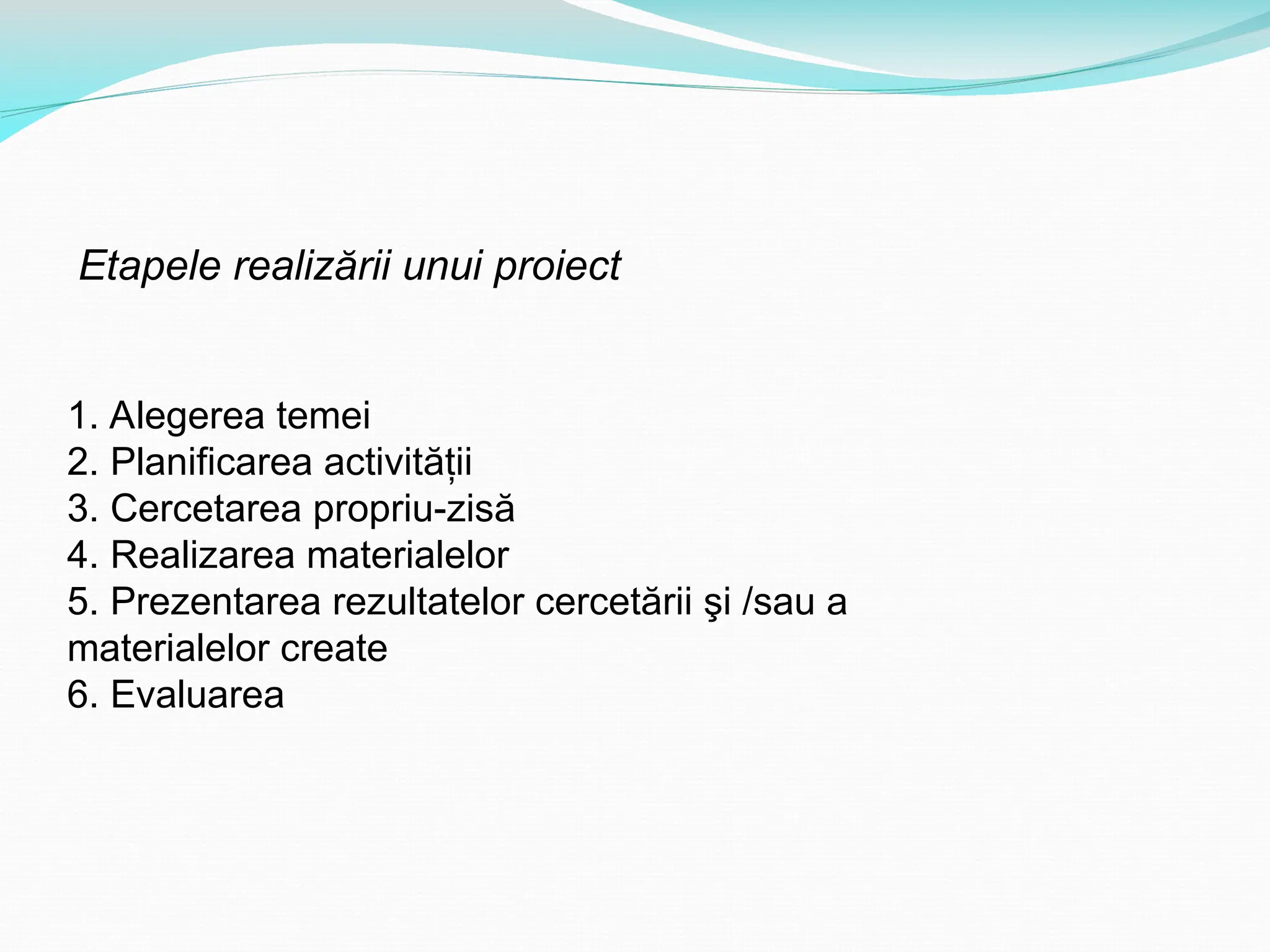 Etapele realizării unui proiect

1. Alegerea temei
2. Planificarea activității
3. Cercetarea propriu-zisă
4. Realizarea materialelor
5. Prezentarea rezultatelor cercetării şi /sau a materialelor create
6. Evaluarea